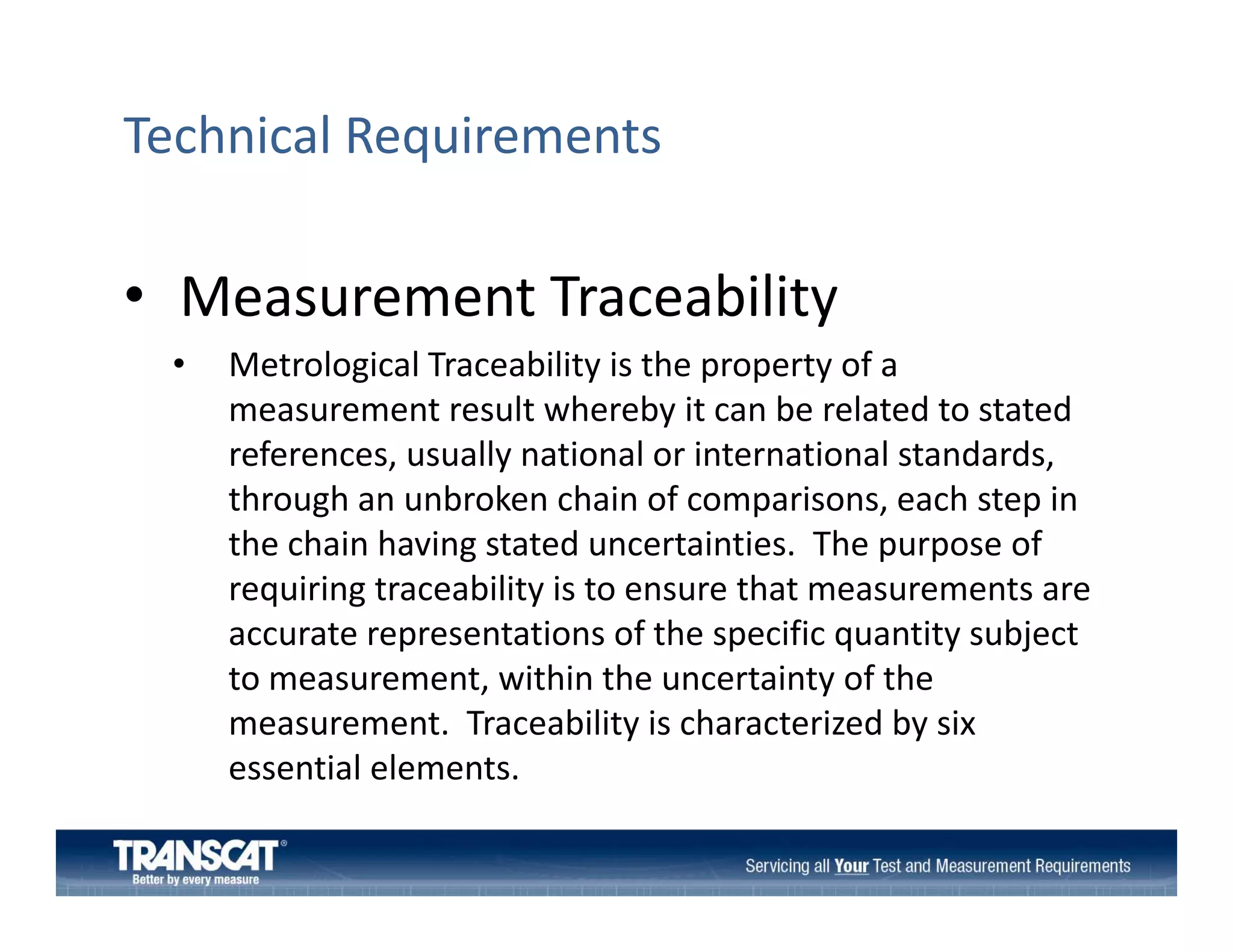 Technical Requirements

• Measurement Traceability

• Metrological Traceability is the property of a measurement result whereby it can be related to stated references, usually national or international standards, through an unbroken chain of comparisons, each step in the chain having stated uncertainties. The purpose of requiring traceability is to ensure that measurements are accurate representations of the specific quantity subject to measurement, within the uncertainty of the measurement. Traceability is characterized by six essential elements.

TRANSCAT®
Better by every measure

Servicing all Your Test and Measurement Requirements